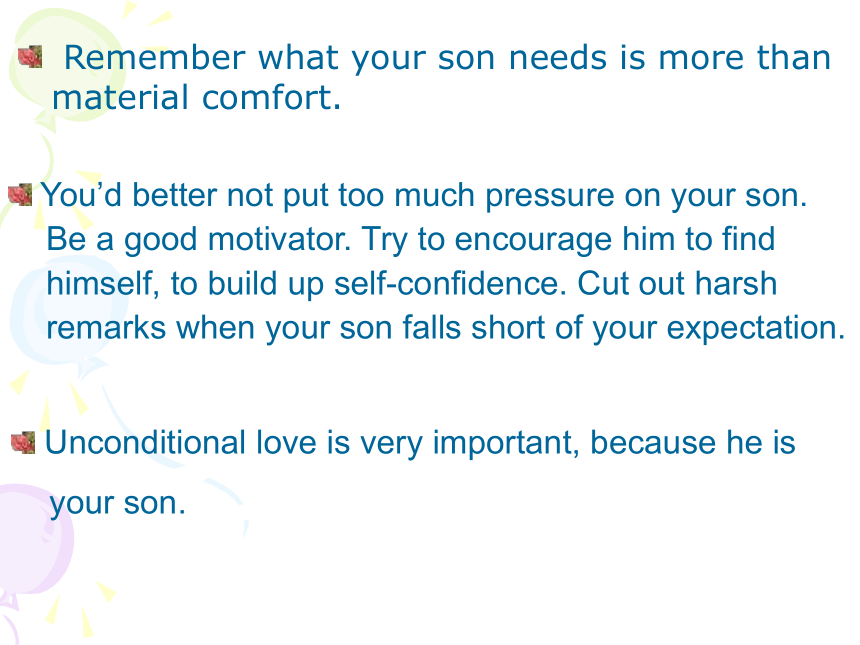 Remember what your son needs is more than material comfort.

You’d better not put too much pressure on your son. Be a good motivator. Try to encourage him to find himself, to build up self-confidence. Cut out harsh remarks when your son falls short of your expectation.

Unconditional love is very important, because he is your son.